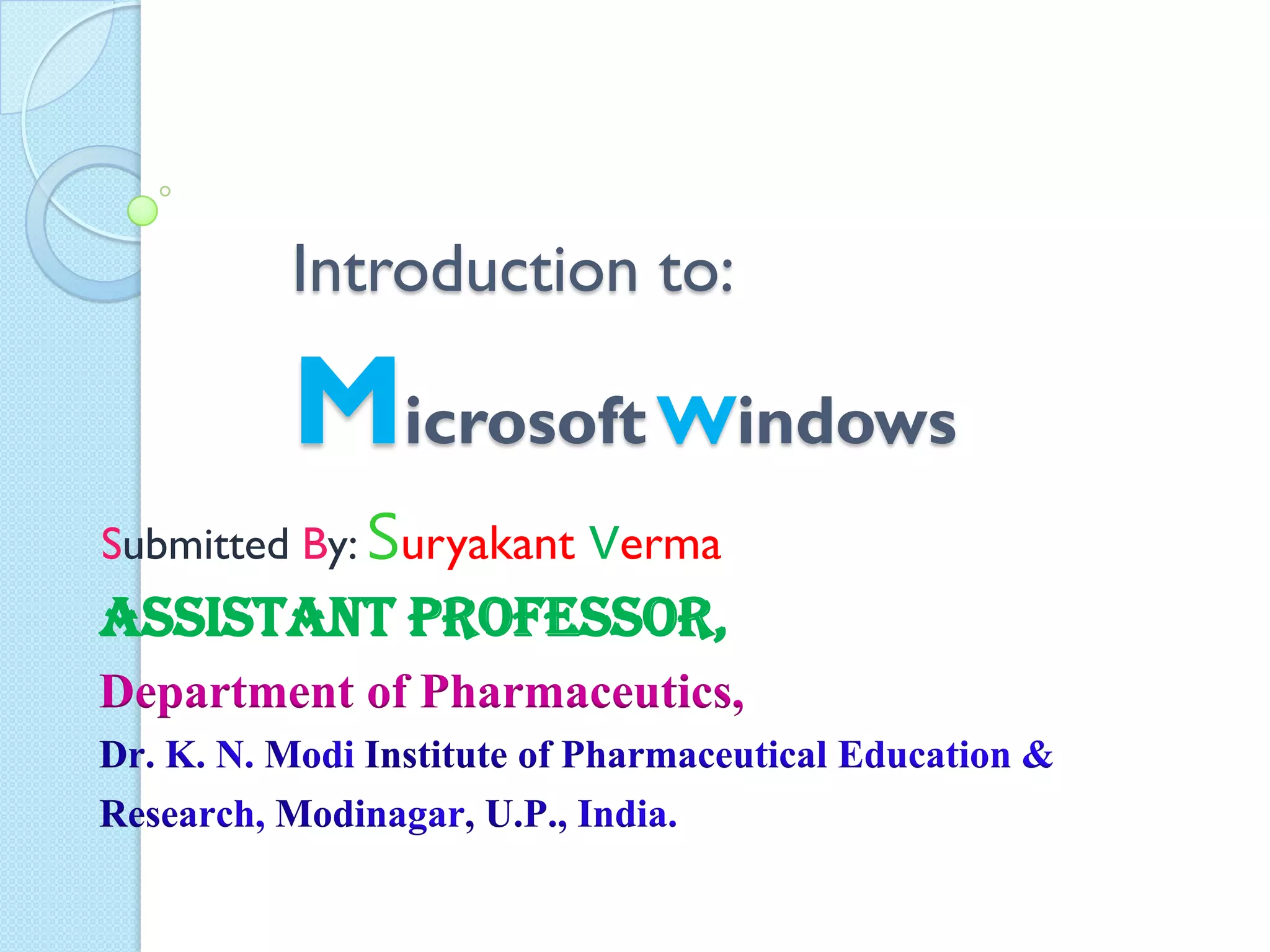 Introduction to:

Microsoft Windows

Submitted By: Suryakant Verma

ASSISTANT PROFESSOR,

Department of Pharmaceutics,

Dr. K. N. Modi Institute of Pharmaceutical Education & Research, Modinagar, U.P., India.